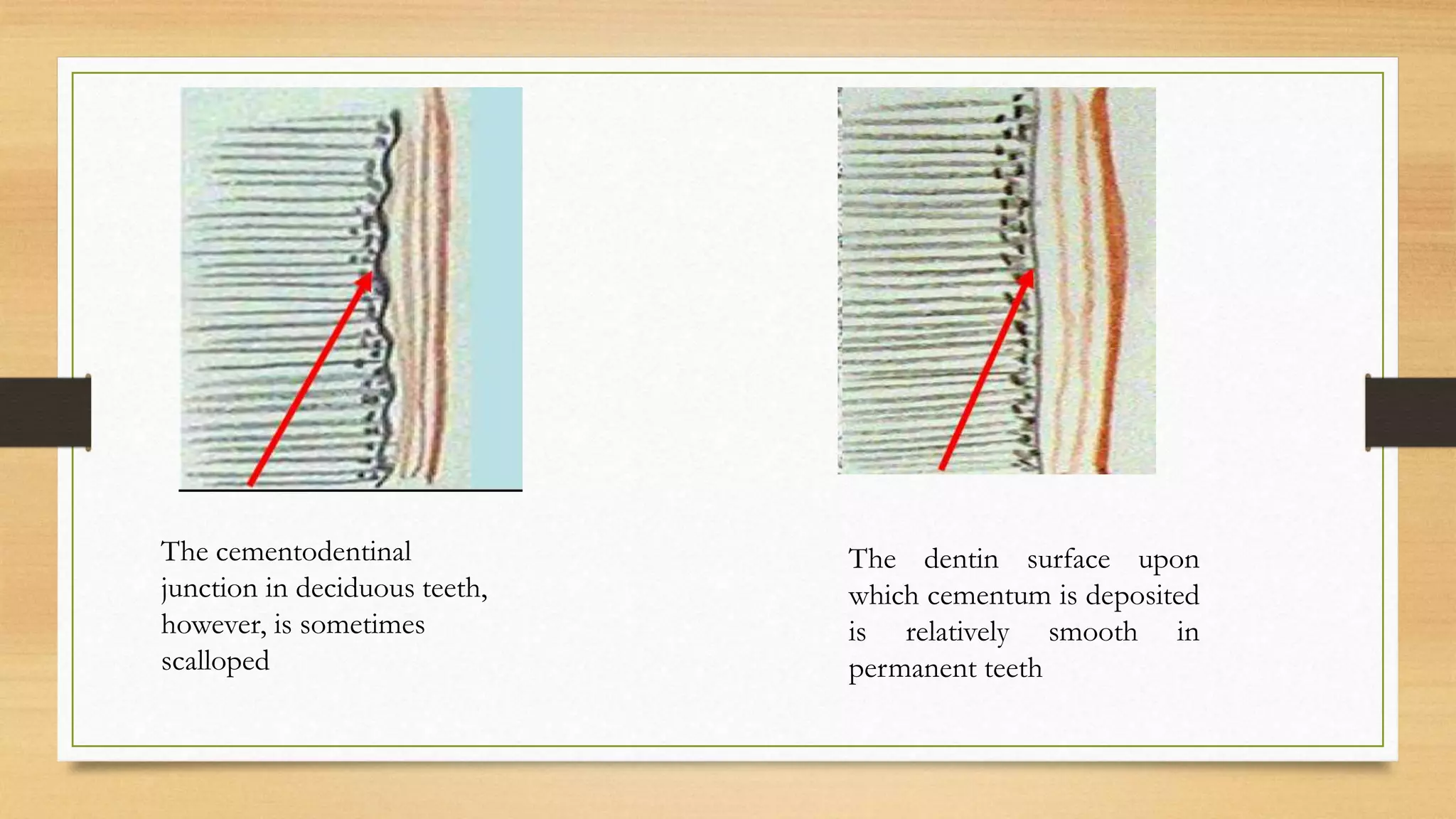 The cementodentinal junction in deciduous teeth, however, is sometimes scalloped

The dentin surface upon which cementum is deposited is relatively smooth in permanent teeth